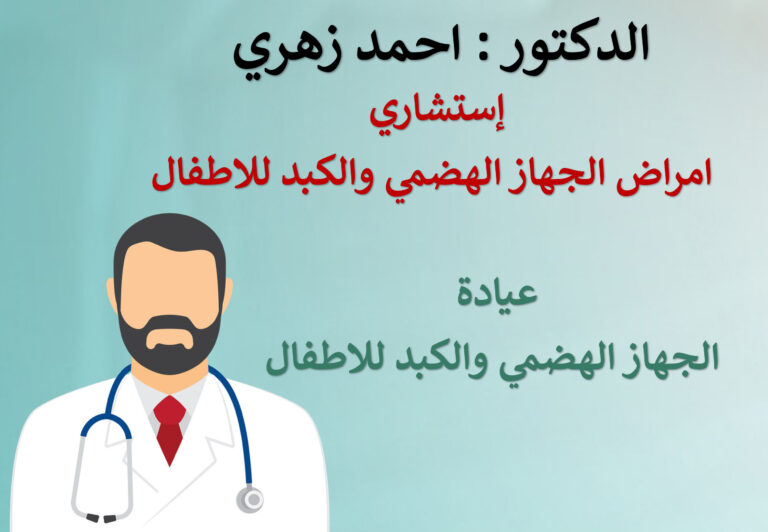 الدكتور : احمد زهري

إستشاري

امراض الجهاز الهضمي والكبد للاطفال

عيادة

الجهاز الهضمي والكبد للاطفال